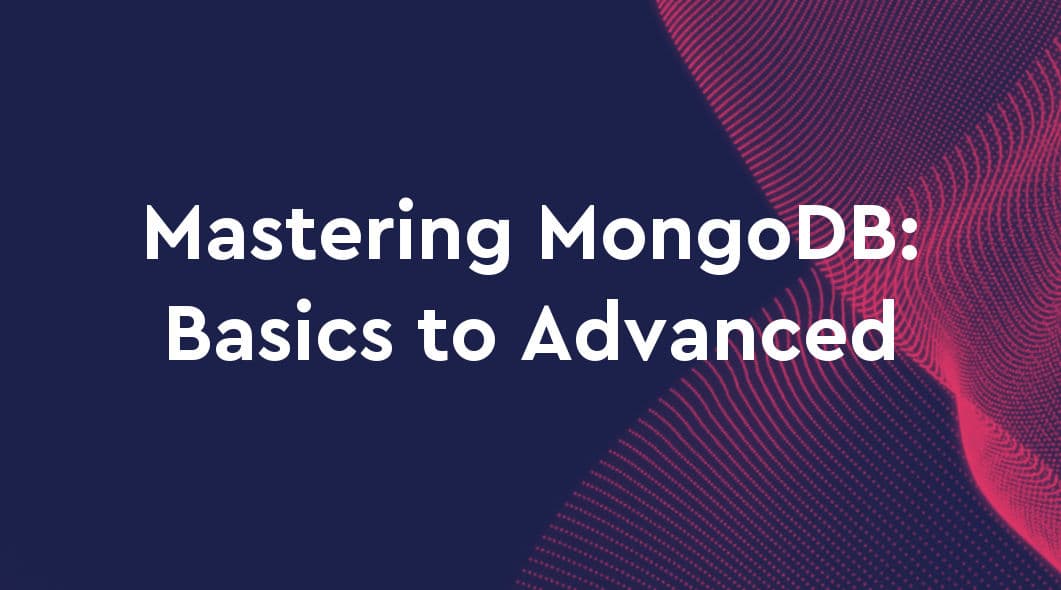 Mastering MongoDB:
Basics to Advanced